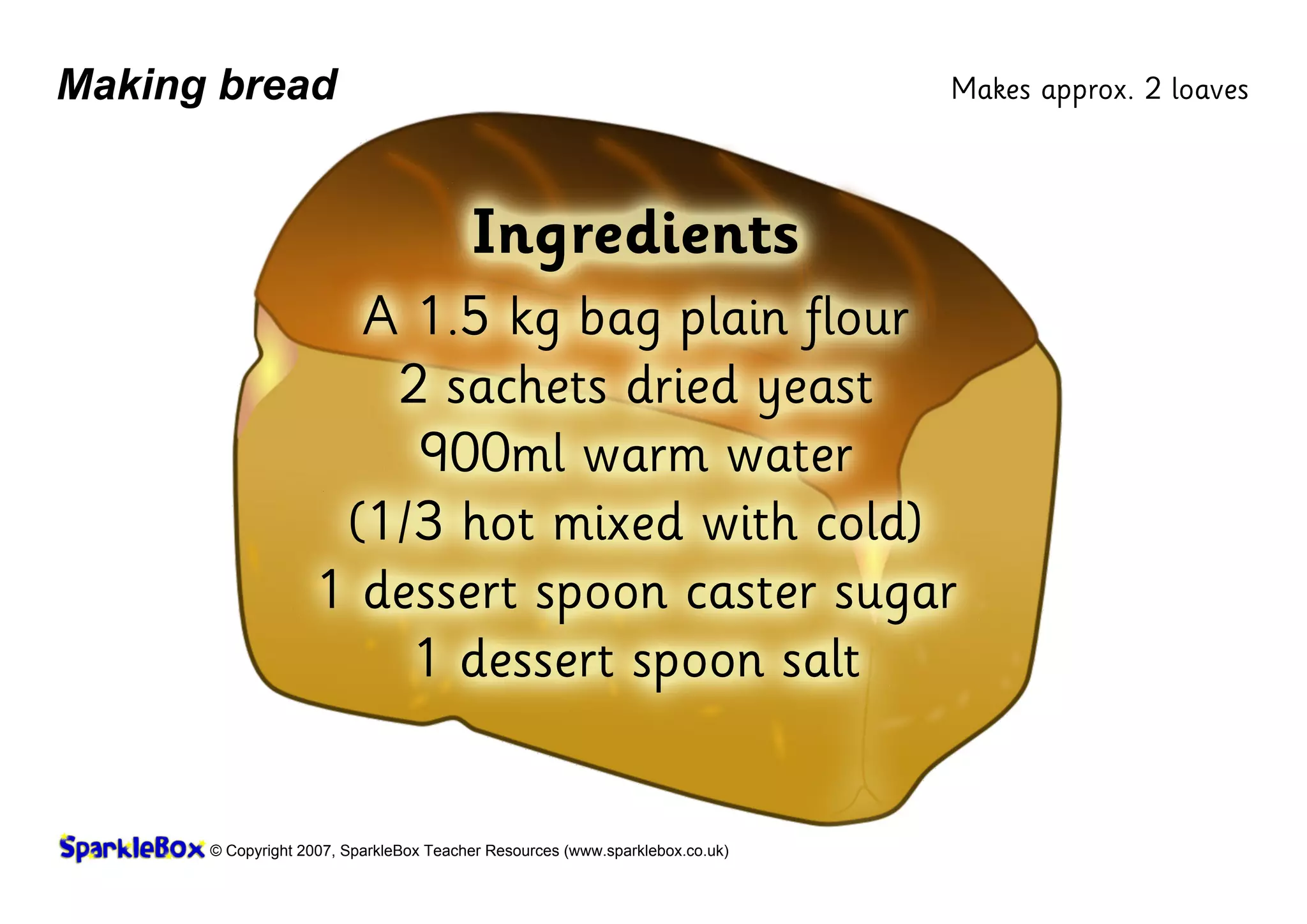 Making bread

Makes approx. 2 loaves

Ingredients

A 1.5 kg bag plain flour
2 sachets dried yeast
900ml warm water
(1/3 hot mixed with cold)
1 dessert spoon caster sugar
1 dessert spoon salt

SparkleBox © Copyright 2007, SparkleBox Teacher Resources (www.sparklebox.co.uk)